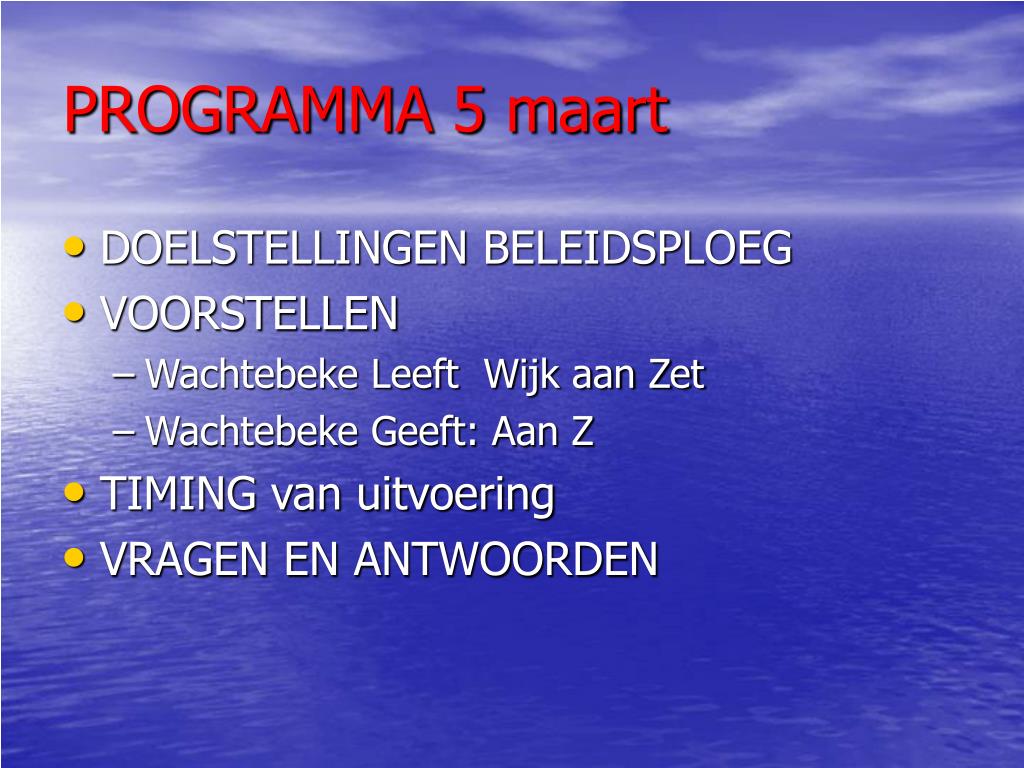 PROGRAMMA 5 maart

• DOELSTELLINGEN BELEIDSPLOEG
• VOORSTELLEN
– Wachtebeke Leeft  Wijk aan Zet
– Wachtebeke Geeft: Aan Z
• TIMING van uitvoering
• VRAGEN EN ANTWOORDEN